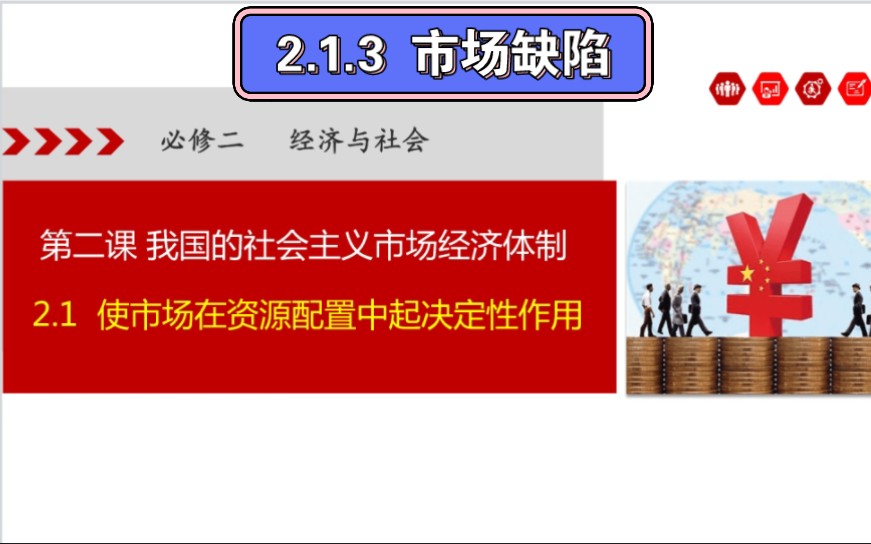 2.1.3 市场缺陷

必修二　经济与社会

第二课 我国的社会主义市场经济体制

2.1 使市场在资源配置中起决定性作用